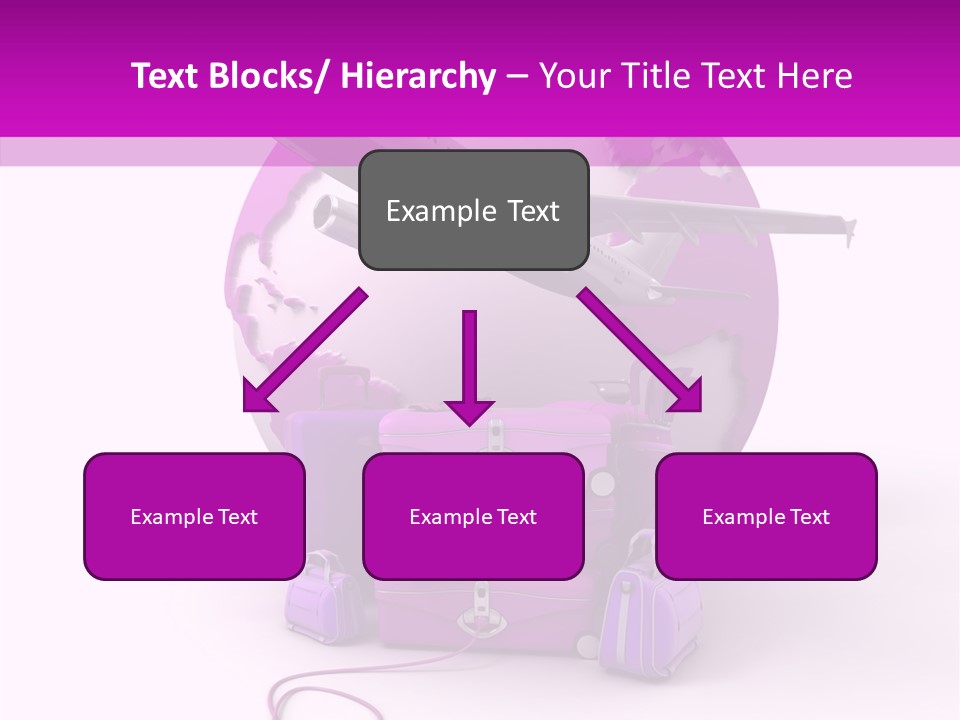 Text Blocks/ Hierarchy – Your Title Text Here

Example Text

Example Text

Example Text

Example Text